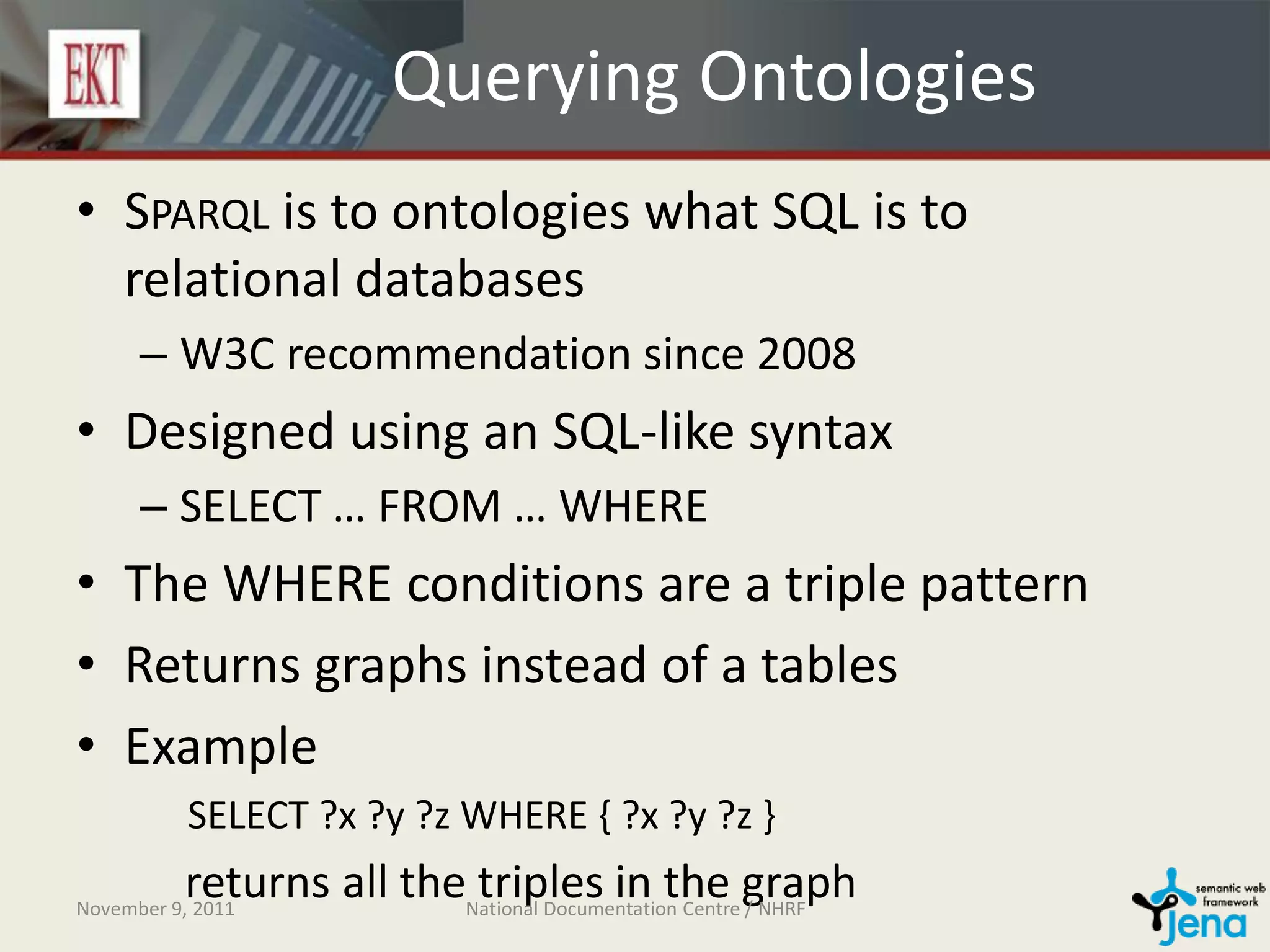 EKT

Querying Ontologies

• SPARQL is to ontologies what SQL is to relational databases
– W3C recommendation since 2008
• Designed using an SQL-like syntax
– SELECT … FROM … WHERE
• The WHERE conditions are a triple pattern
• Returns graphs instead of a tables
• Example
SELECT ?x ?y ?z WHERE { ?x ?y ?z }
returns all the triples in the graph

November 9, 2011

National Documentation Centre / NHRF

semantic web framework
Jena